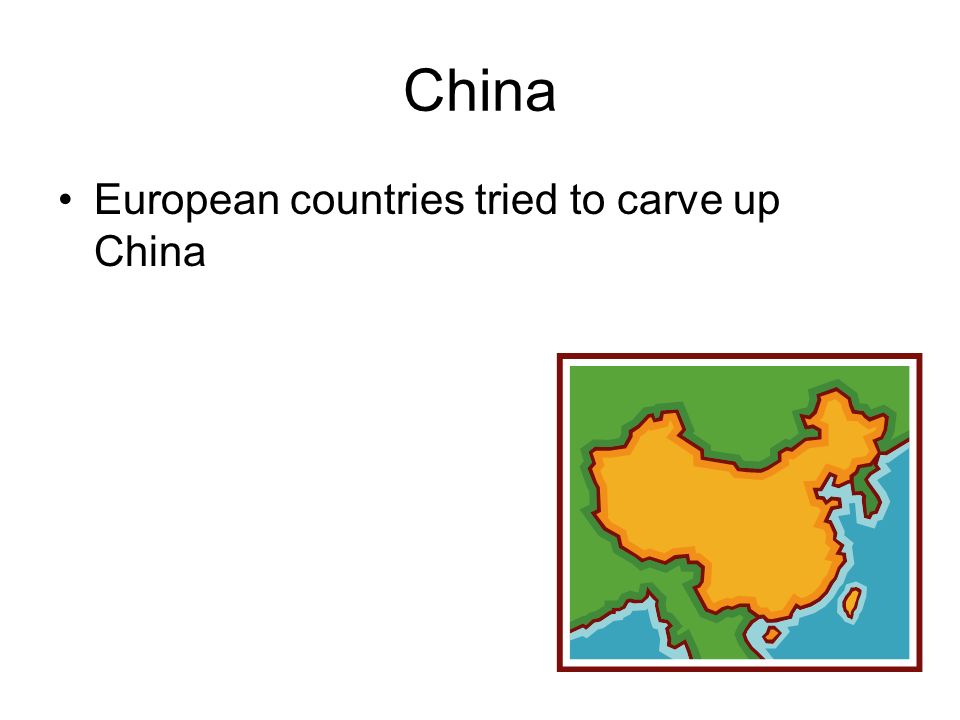 China

• European countries tried to carve up China